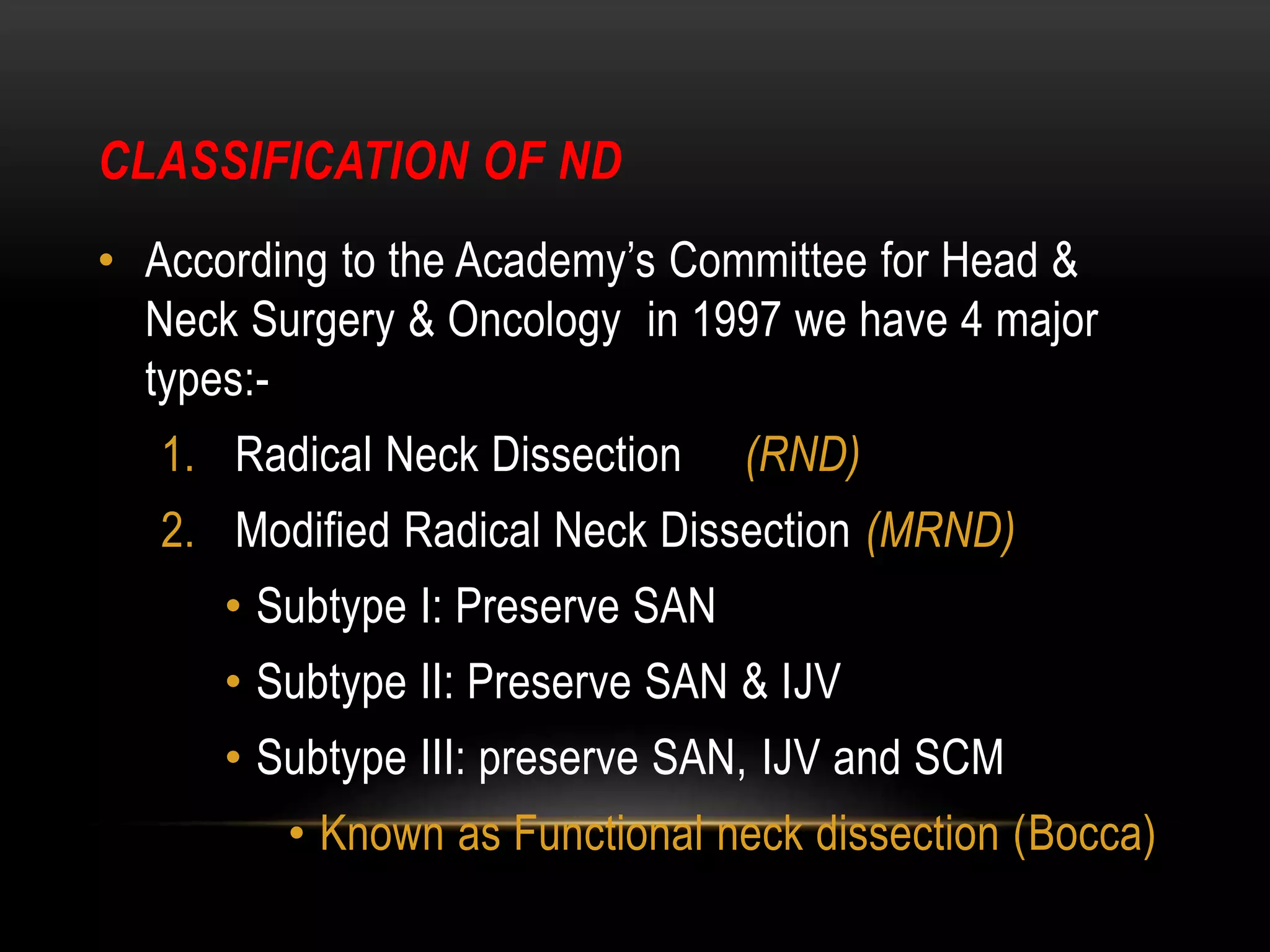 CLASSIFICATION OF ND

• According to the Academy's Committee for Head & Neck Surgery & Oncology in 1997 we have 4 major types:-

1. Radical Neck Dissection (RND)
2. Modified Radical Neck Dissection (MRND)
• Subtype I: Preserve SAN
• Subtype II: Preserve SAN & IJV
• Subtype III: preserve SAN, IJV and SCM
• Known as Functional neck dissection (Bocca)